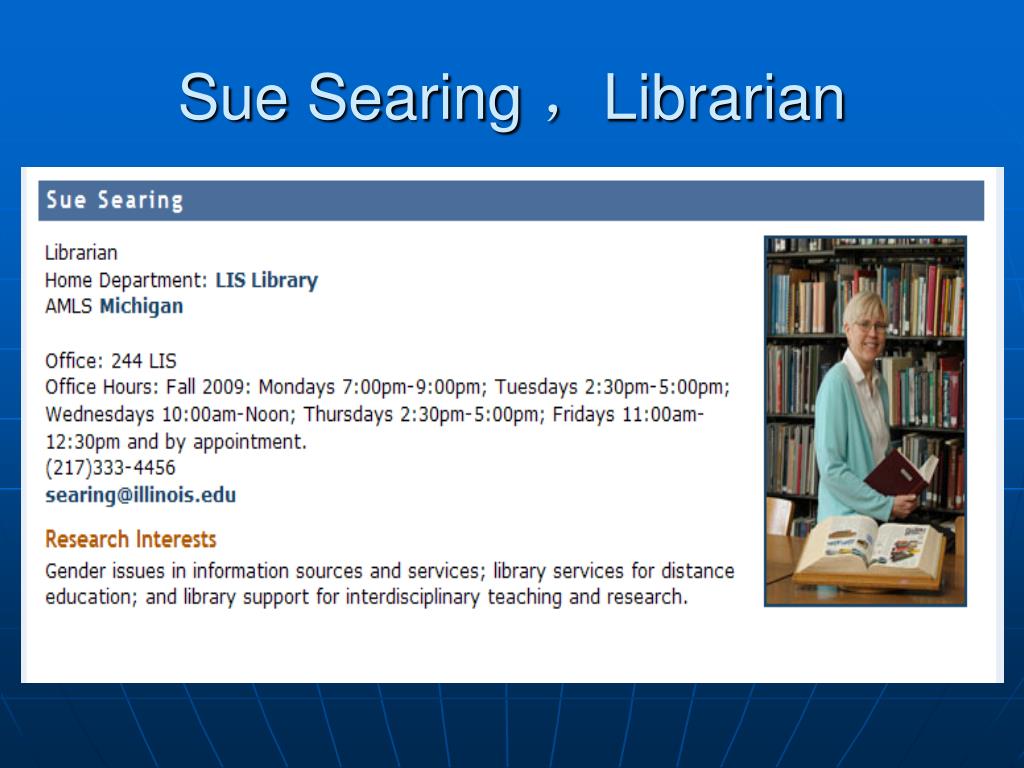 Sue Searing， Librarian

Sue Searing

Librarian
Home Department: LIS Library
AMLS Michigan

Office: 244 LIS
Office Hours: Fall 2009: Mondays 7:00pm-9:00pm; Tuesdays 2:30pm-5:00pm; Wednesdays 10:00am-Noon; Thursdays 2:30pm-5:00pm; Fridays 11:00am-12:30pm and by appointment.
(217)333-4456
searing@illinois.edu

Research Interests

Gender issues in information sources and services; library services for distance education; and library support for interdisciplinary teaching and research.